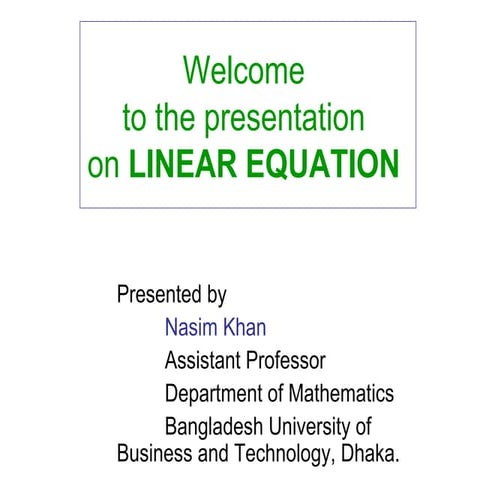 Welcome
to the presentation
on LINEAR EQUATION

Presented by
Nasim Khan
Assistant Professor
Department of Mathematics
Bangladesh University of Business and Technology, Dhaka.